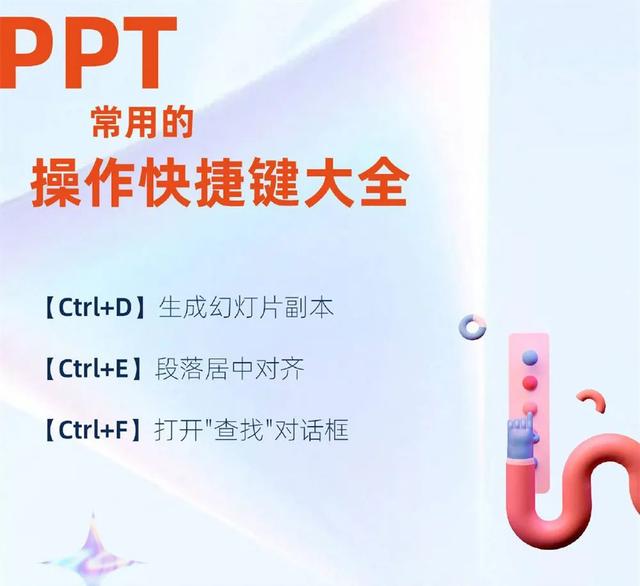 PPT
常用的
操作快捷键大全

【Ctrl+D】生成幻灯片副本

【Ctrl+E】段落居中对齐

【Ctrl+F】打开"查找"对话框